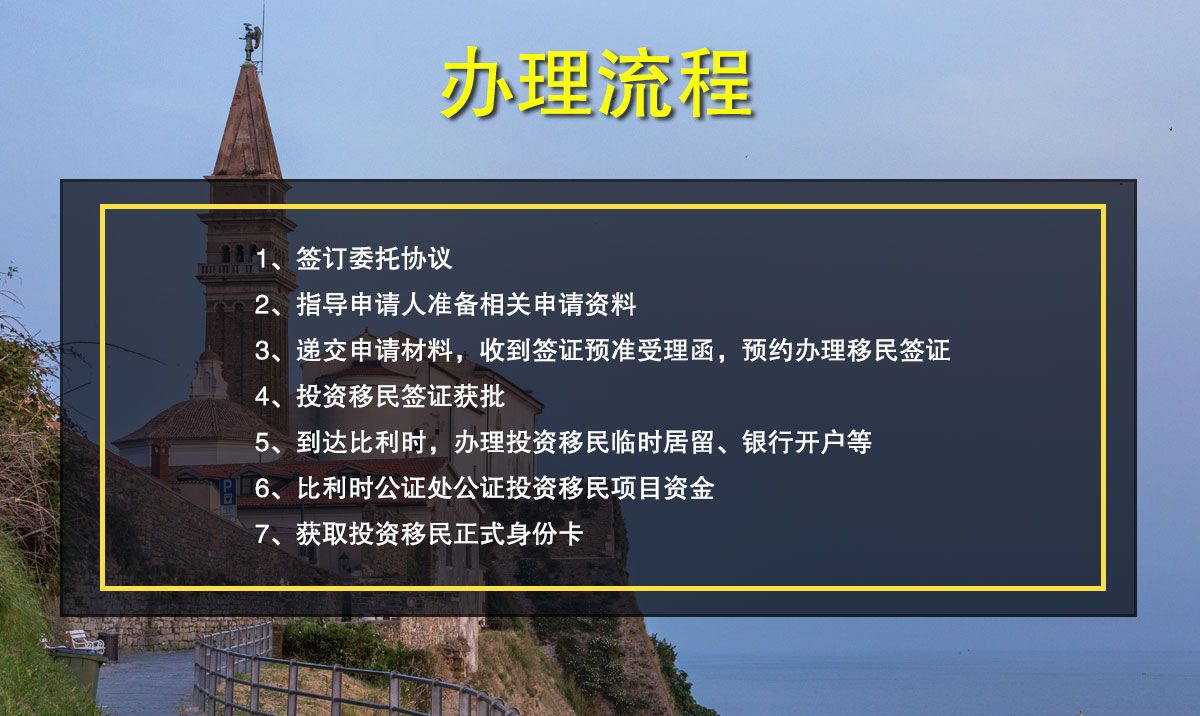 办理流程

1、签订委托协议
2、指导申请人准备相关申请资料
3、递交申请材料，收到签证预准受理函，预约办理移民签证
4、投资移民签证获批
5、到达比利时，办理投资移民临时居留、银行开户等
6、比利时公证处公证投资移民项目资金
7、获取投资移民正式身份卡

P